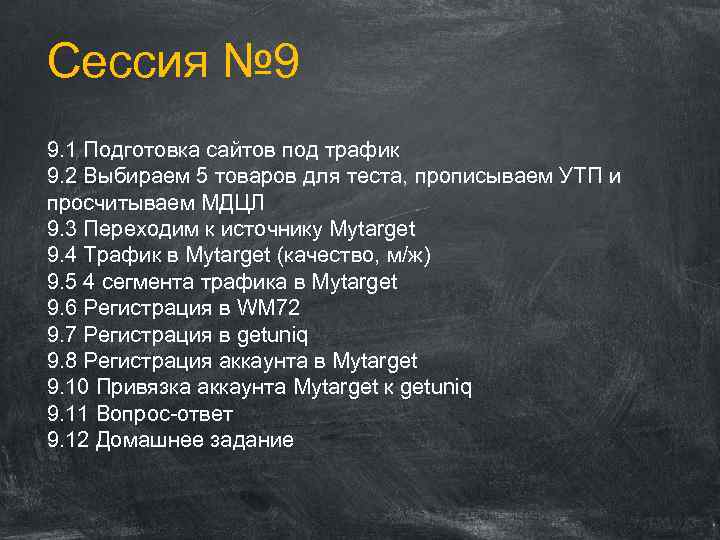 Сессия №9

9.1 Подготовка сайтов под трафик
9.2 Выбираем 5 товаров для теста, прописываем УТП и просчитываем МДЦЛ
9.3 Переходим к источнику Mytarget
9.4 Трафик в Mytarget (качество, м/ж)
9.5 4 сегмента трафика в Mytarget
9.6 Регистрация в WM72
9.7 Регистрация в getuniq
9.8 Регистрация аккаунта в Mytarget
9.10 Привязка аккаунта Mytarget к getuniq
9.11 Вопрос-ответ
9.12 Домашнее задание